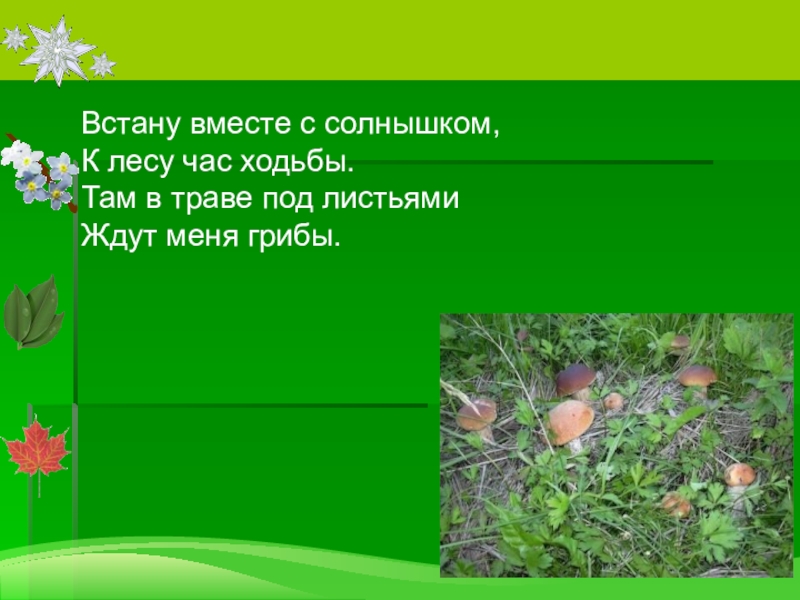 Встану вместе с солнышком,
К лесу час ходьбы.
Там в траве под листьями
Ждут меня грибы.